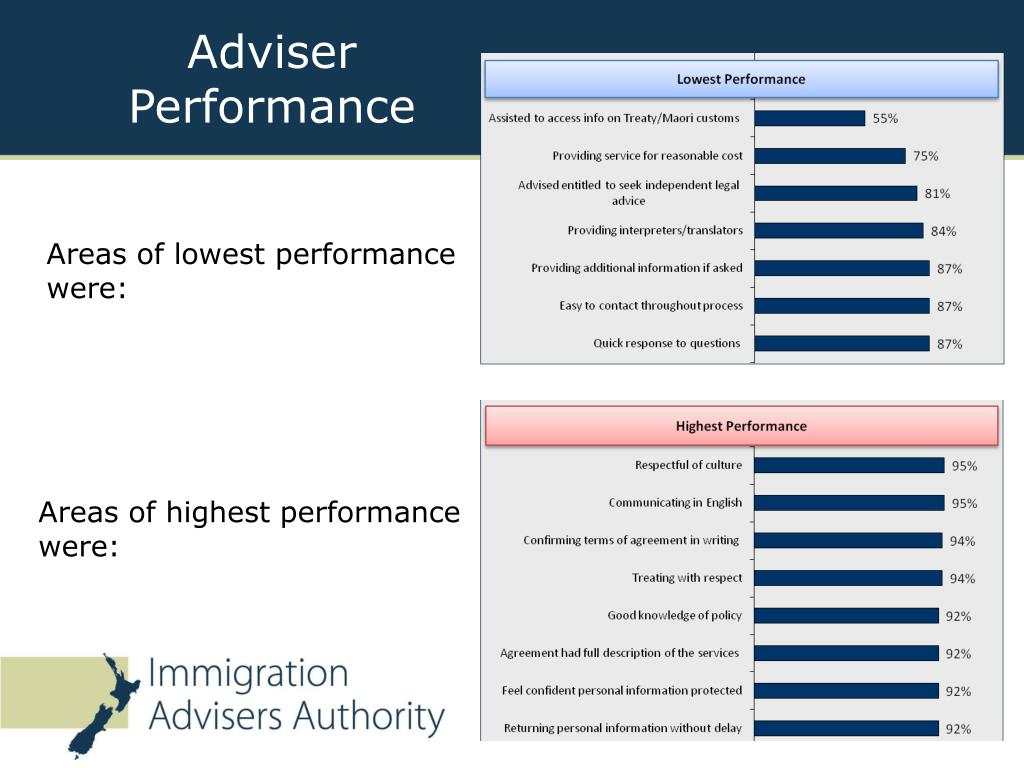 Adviser Performance

Areas of lowest performance were:

Lowest Performance

Assisted to access info on Treaty/Maori customs 55%

Providing service for reasonable cost 75%

Advised entitled to seek independent legal advice 81%

Providing interpreters/translators 84%

Providing additional information if asked 87%

Easy to contact throughout process 87%

Quick response to questions 87%

Areas of highest performance were:

Highest Performance

Respectful of culture 95%

Communicating in English 95%

Confirming terms of agreement in writing 94%

Treating with respect 94%

Good knowledge of policy 92%

Agreement had full description of the services 92%

Feel confident personal information protected 92%

Returning personal information without delay 92%

Immigration Advisers Authority